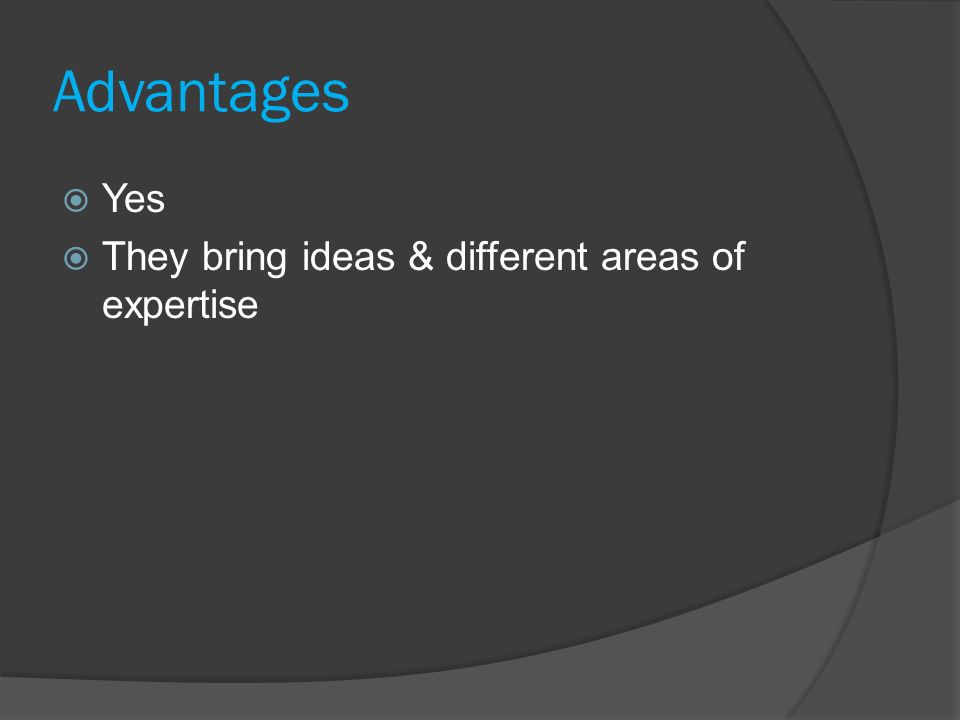 Advantages

Yes

They bring ideas & different areas of expertise